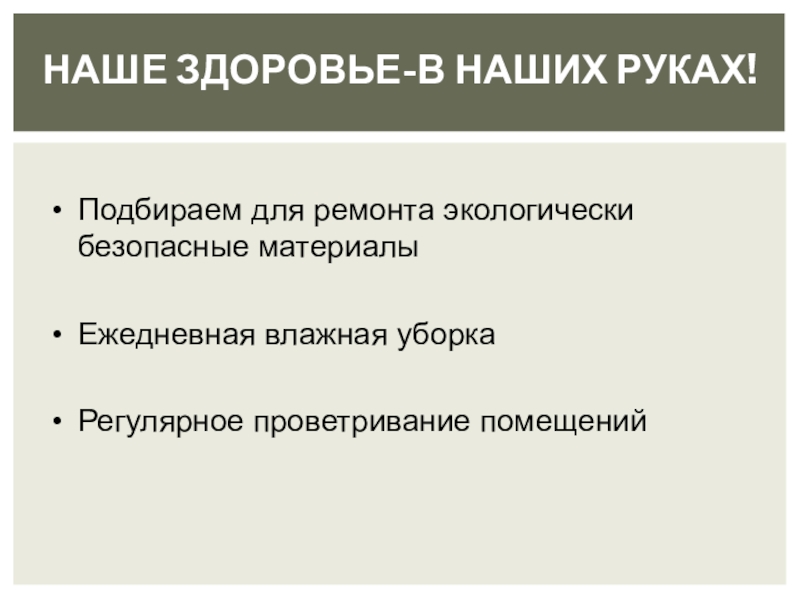 НАШЕ ЗДОРОВЬЕ-В НАШИХ РУКАХ!

• Подбираем для ремонта экологически безопасные материалы

• Ежедневная влажная уборка

• Регулярное проветривание помещений